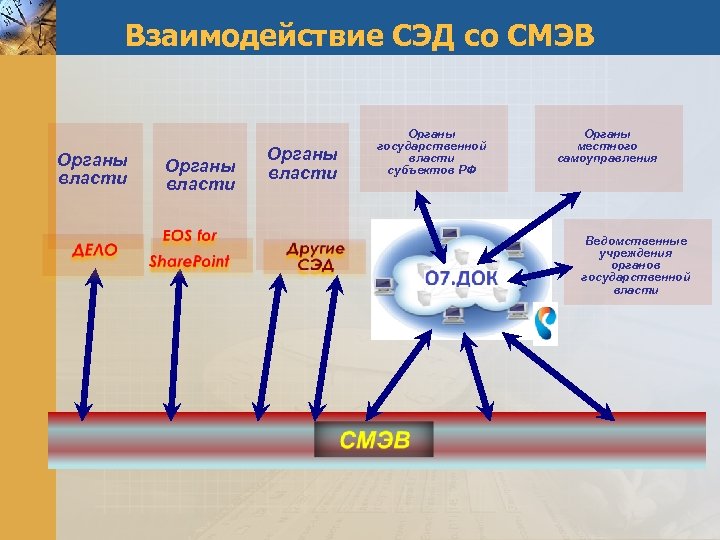 Взаимодействие СЭД со СМЭВ

Органы власти

ДЕЛО

Органы власти

EOS for SharePoint

Органы власти

Другие СЭД

Органы государственной власти субъектов РФ

Органы местного самоуправления

Ведомственные учреждения органов государственной власти

О7.ДОК

СМЭВ